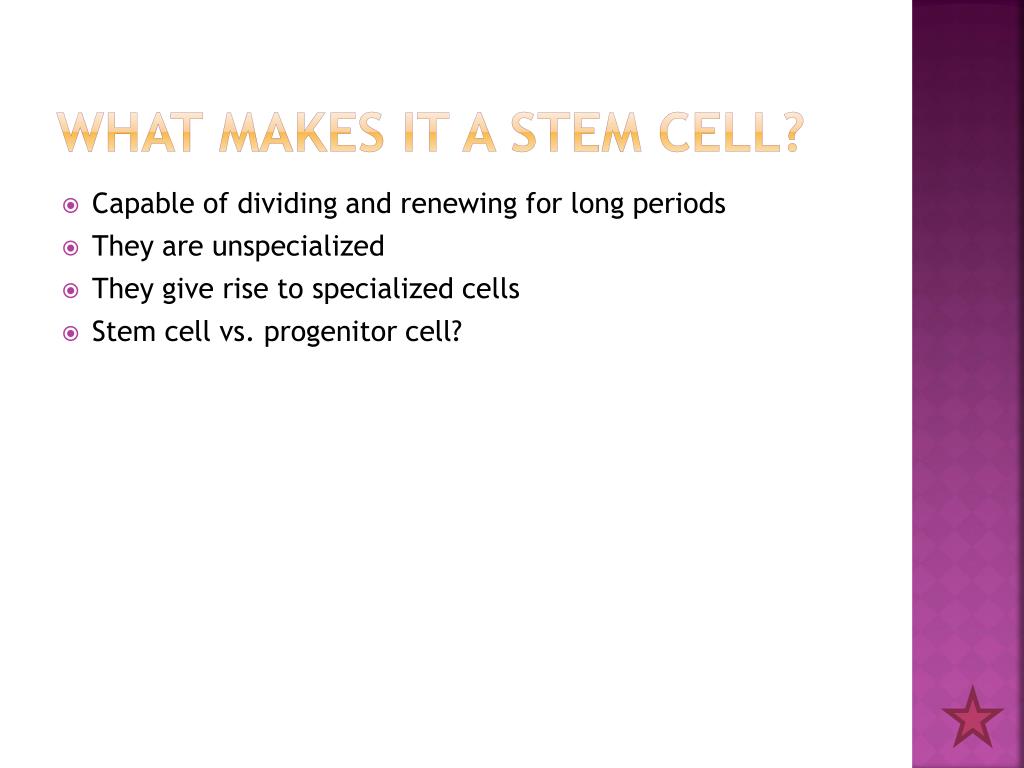 WHAT MAKES IT A STEM CELL?

Capable of dividing and renewing for long periods
They are unspecialized
They give rise to specialized cells
Stem cell vs. progenitor cell?